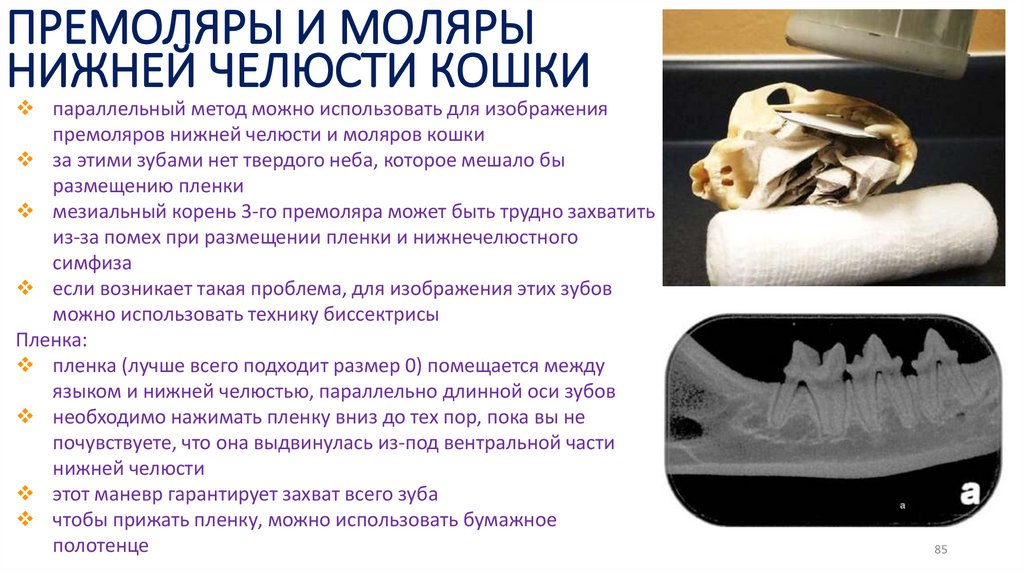 ПРЕМОЛЯРЫ И МОЛЯРЫ НИЖНЕЙ ЧЕЛЮСТИ КОШКИ

❖ параллельный метод можно использовать для изображения премоляров нижней челюсти и моляров кошки
❖ за этими зубами нет твердого неба, которое мешало бы размещению пленки
❖ мезиальный корень 3-го премоляра может быть трудно захватить из-за помех при размещении пленки и нижнечелюстного симфиза
❖ если возникает такая проблема, для изображения этих зубов можно использовать технику биссектрисы

Пленка:
❖ пленка (лучше всего подходит размер 0) помещается между языком и нижней челюстью, параллельно длинной оси зубов
❖ необходимо нажимать пленку вниз до тех пор, пока вы не почувствуете, что она выдвинулась из-под вентральной части нижней челюсти
❖ этот маневр гарантирует захват всего зуба
❖ чтобы прижать пленку, можно использовать бумажное полотенце

a

a

85